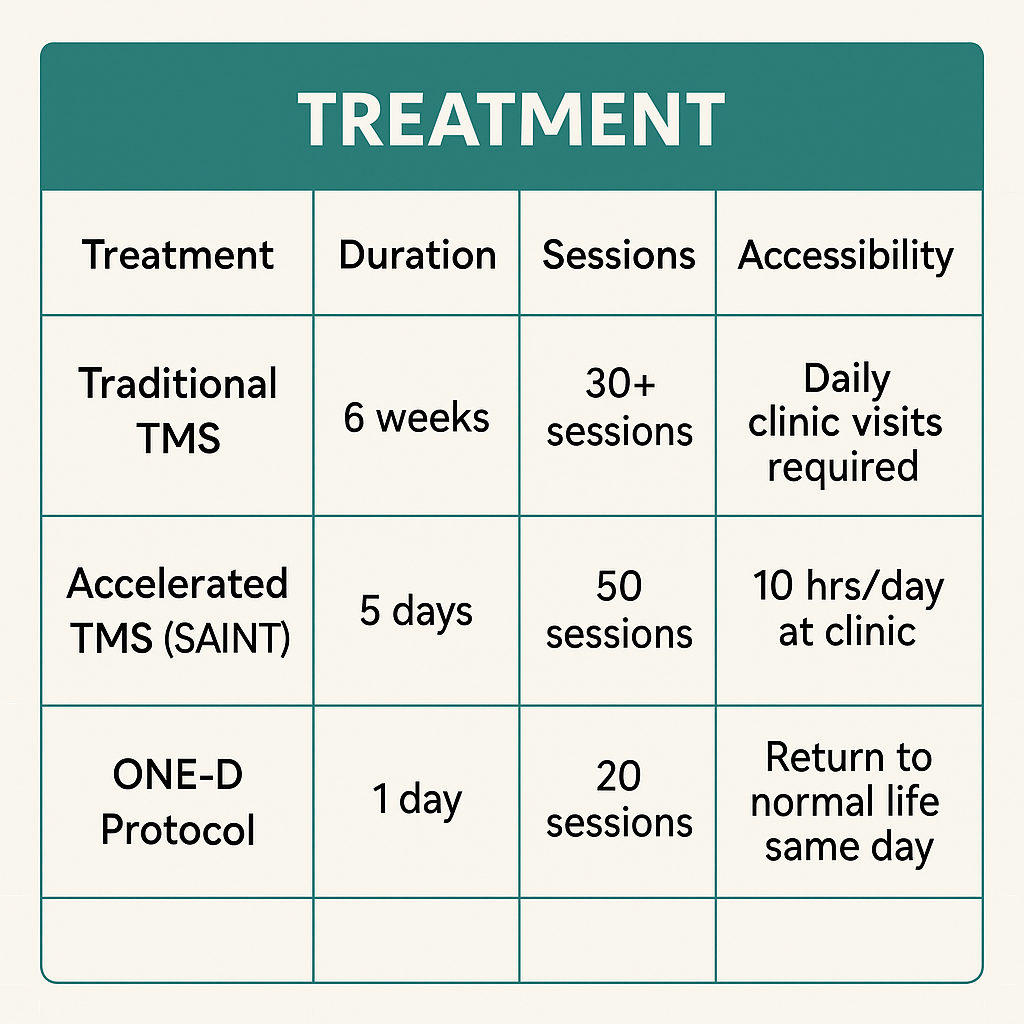 TREATMENT

| Treatment | Duration | Sessions | Accessibility |
|---|---|---|---|
| Traditional TMS | 6 weeks | 30+ sessions | Daily clinic visits required |
| Accelerated TMS (SAINT) | 5 days | 50 sessions | 10 hrs/day at clinic |
| ONE-D Protocol | 1 day | 20 sessions | Return to normal life same day |
| | | | |